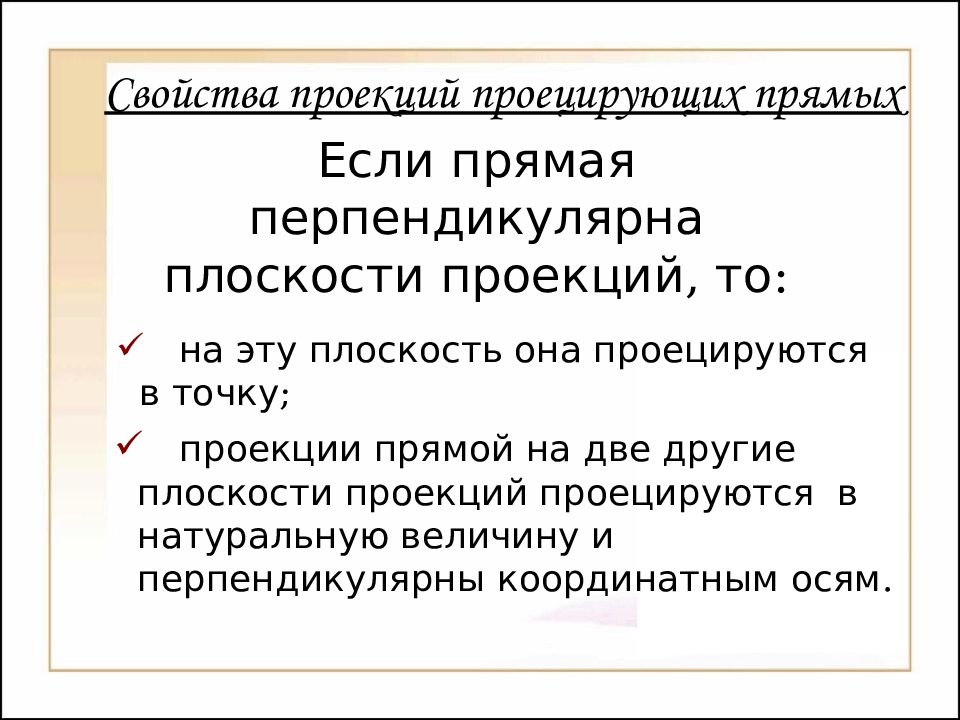 Свойства проекций проецирующих прямых

Если прямая перпендикулярна плоскости проекций, то:

✓ на эту плоскость она проецируются в точку;

✓ проекции прямой на две другие плоскости проекций проецируются в натуральную величину и перпендикулярны координатным осям.